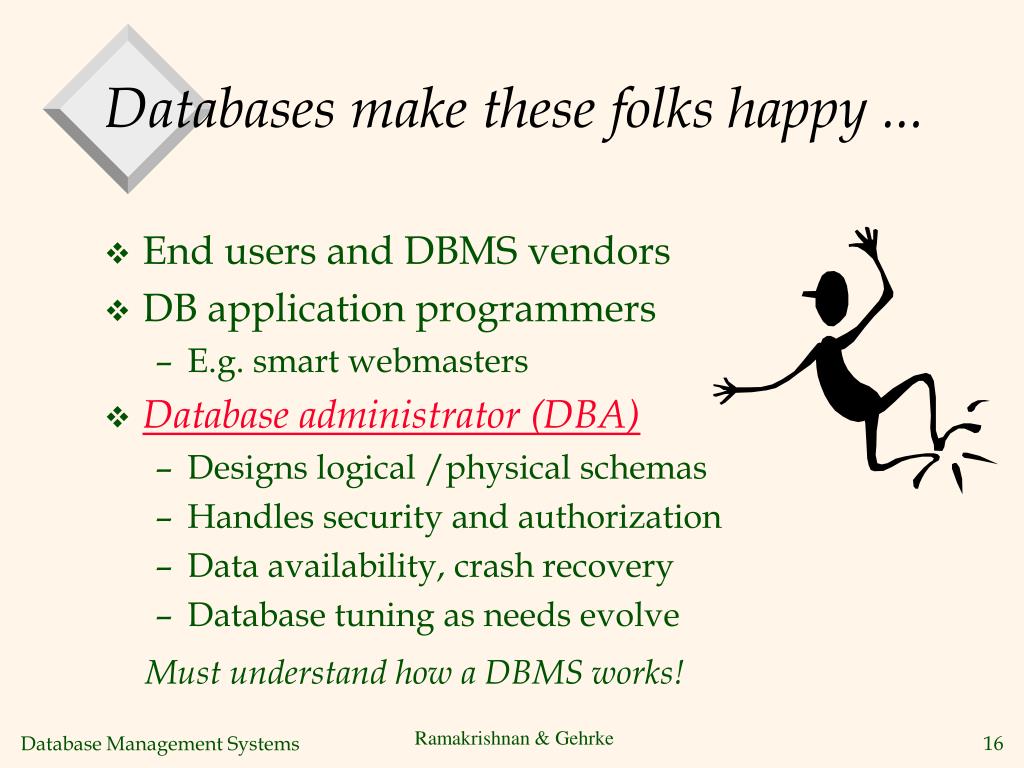 Databases make these folks happy ...

❖ End users and DBMS vendors
❖ DB application programmers
– E.g. smart webmasters
❖ Database administrator (DBA)
– Designs logical /physical schemas
– Handles security and authorization
– Data availability, crash recovery
– Database tuning as needs evolve

Must understand how a DBMS works!

Database Management Systems Ramakrishnan & Gehrke 16